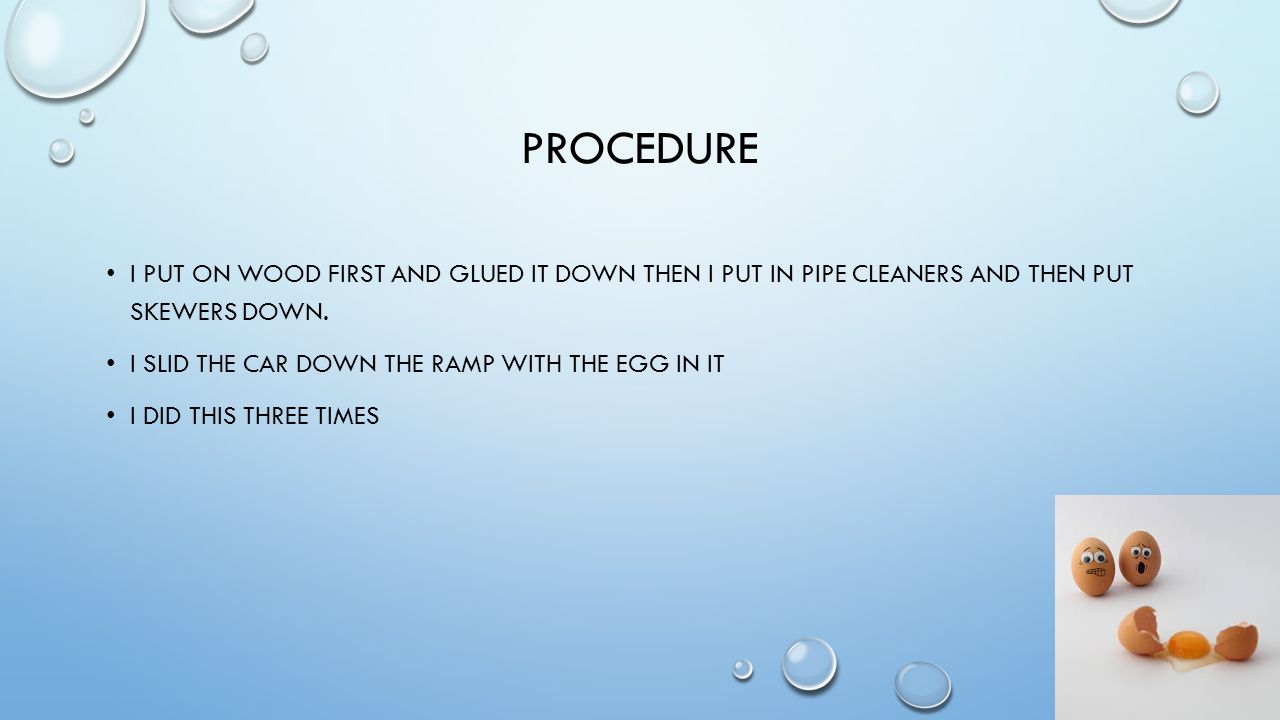 PROCEDURE

• I PUT ON WOOD FIRST AND GLUED IT DOWN THEN I PUT IN PIPE CLEANERS AND THEN PUT SKEWERS DOWN.

• I SLID THE CAR DOWN THE RAMP WITH THE EGG IN IT

• I DID THIS THREE TIMES